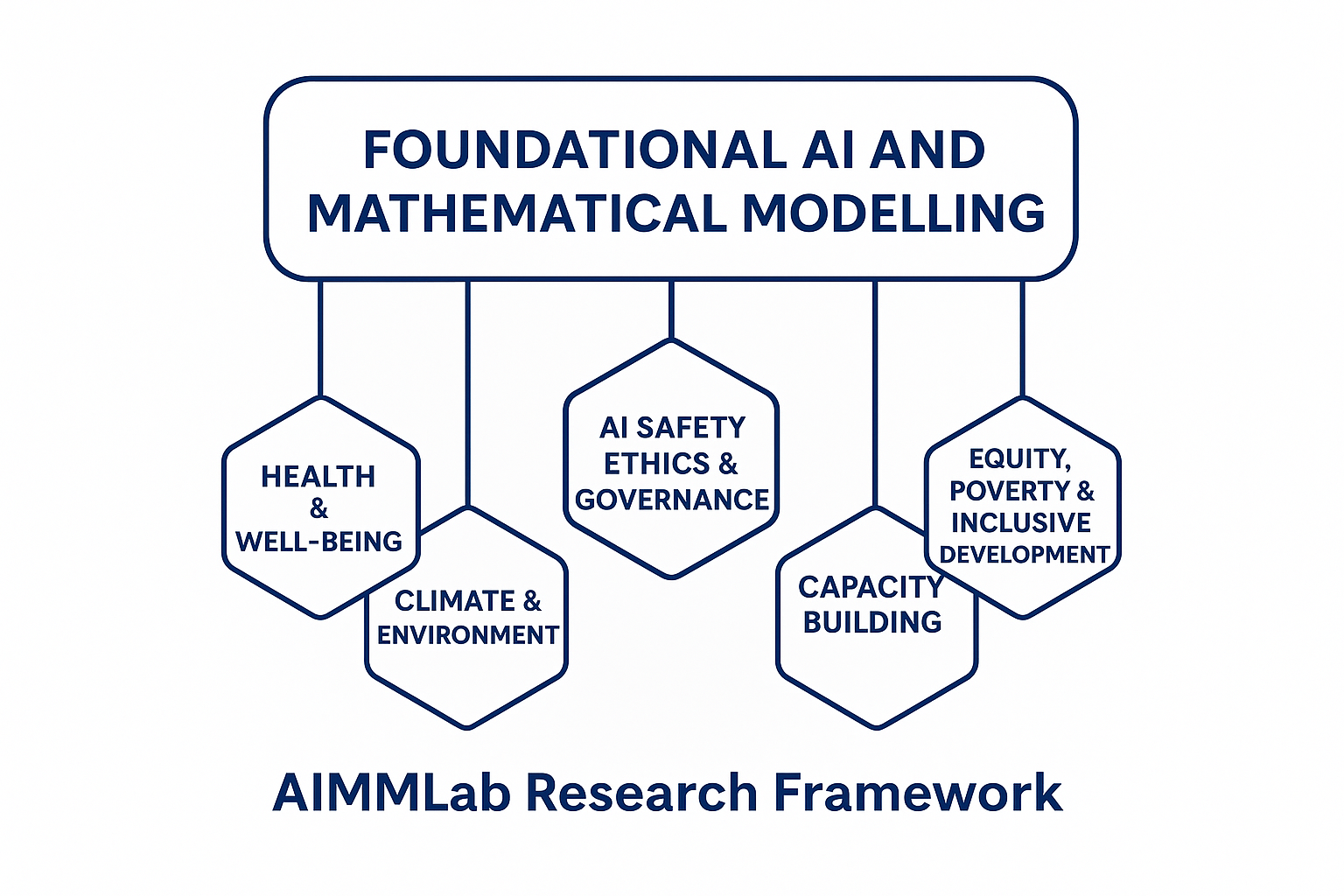 FOUNDATIONAL AI AND MATHEMATICAL MODELLING

HEALTH & WELL-BEING

CLIMATE & ENVIRONMENT

AI SAFETY ETHICS & GOVERNANCE

CAPACITY BUILDING

EQUITY, POVERTY & INCLUSIVE DEVELOPMENT

AIMMLab Research Framework